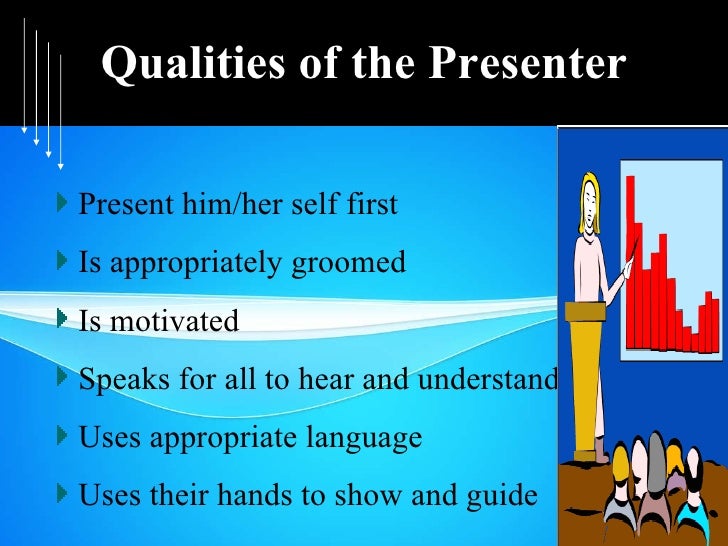 Qualities of the Presenter

Present him/her self first

Is appropriately groomed

Is motivated

Speaks for all to hear and understand

Uses appropriate language

Uses their hands to show and guide